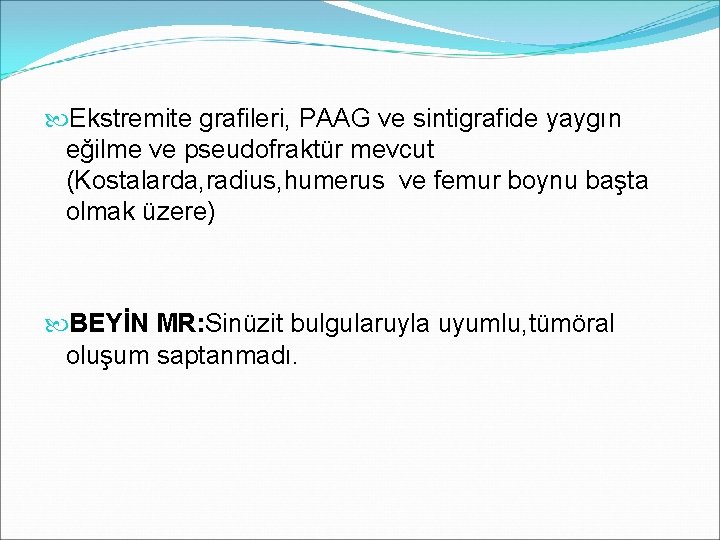 Ekstremite grafileri, PAAG ve sintigrafide yaygın eğilme ve pseudofraktür mevcut (Kostalarda,radius,humerus ve femur boynu başta olmak üzere)

BEYİN MR:Sinüzit bulgularuyla uyumlu,tümöral oluşum saptanmadı.